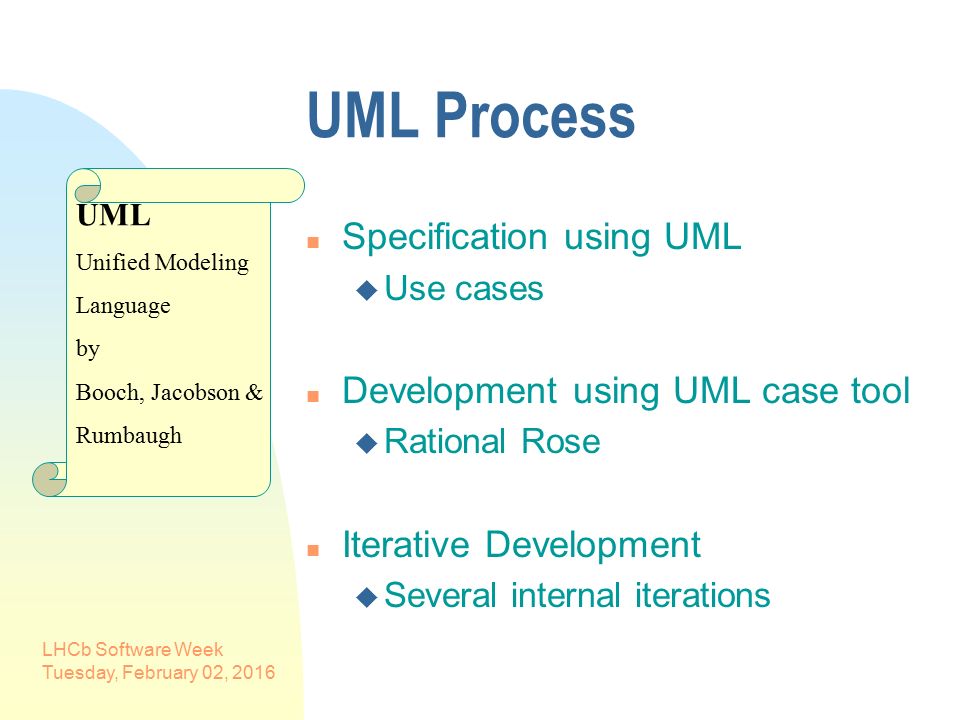 UML Process

UML
Unified Modeling Language by Booch, Jacobson & Rumbaugh

Specification using UML
Use cases

Development using UML case tool
Rational Rose

Iterative Development
Several internal iterations

LHCb Software Week
Tuesday, February 02, 2016